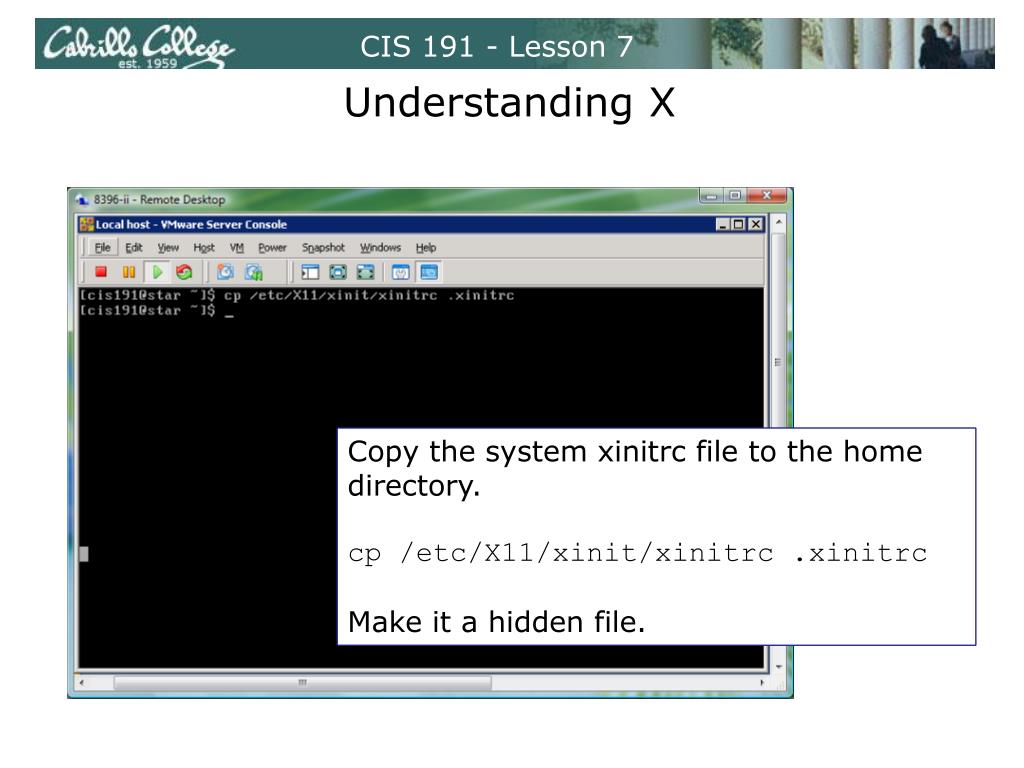 Cabrillo College
est. 1959

CIS 191 - Lesson 7

Understanding X

8396-ii - Remote Desktop

Local host - VMware Server Console

File Edit View Host VM Power Snapshot Windows Help

[cis191@star ~]$ cp /etc/X11/xinit/xinitrc .xinitrc
[cis191@star ~]$ _

Copy the system xinitrc file to the home directory.

cp /etc/X11/xinit/xinitrc .xinitrc

Make it a hidden file.